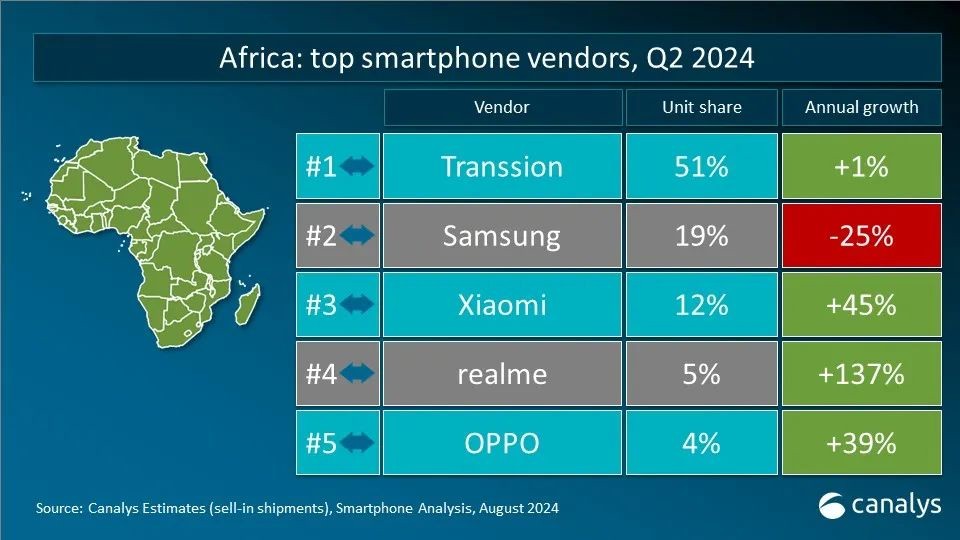 Africa: top smartphone vendors, Q2 2024

| | Vendor | Unit share | Annual growth |
|---|---|---|---|
| #1 | Transsion | 51% | +1% |
| #2 | Samsung | 19% | -25% |
| #3 | Xiaomi | 12% | +45% |
| #4 | realme | 5% | +137% |
| #5 | OPPO | 4% | +39% |

Source: Canalys Estimates (sell-in shipments), Smartphone Analysis, August 2024

canalys